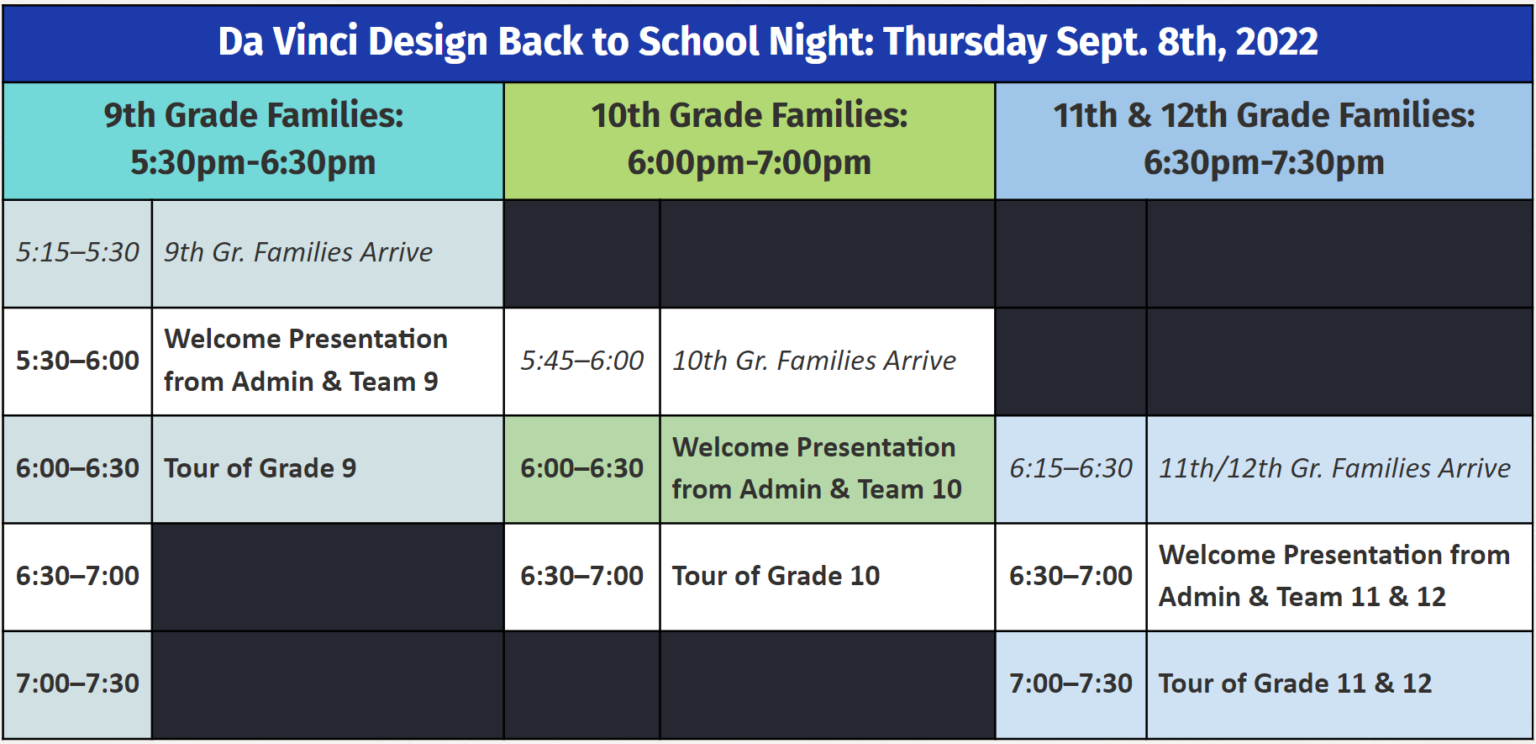 Da Vinci Design Back to School Night: Thursday Sept. 8th, 2022

| 9th Grade Families: 5:30pm-6:30pm | | 10th Grade Families: 6:00pm-7:00pm | | 11th & 12th Grade Families: 6:30pm-7:30pm | |
|---|---|---|---|---|---|
| 5:15–5:30 | 9th Gr. Families Arrive | | | | |
| 5:30–6:00 | Welcome Presentation from Admin & Team 9 | 5:45–6:00 | 10th Gr. Families Arrive | | |
| 6:00–6:30 | Tour of Grade 9 | 6:00–6:30 | Welcome Presentation from Admin & Team 10 | 6:15–6:30 | 11th/12th Gr. Families Arrive |
| 6:30–7:00 | | 6:30–7:00 | Tour of Grade 10 | 6:30–7:00 | Welcome Presentation from Admin & Team 11 & 12 |
| 7:00–7:30 | | | | 7:00–7:30 | Tour of Grade 11 & 12 |